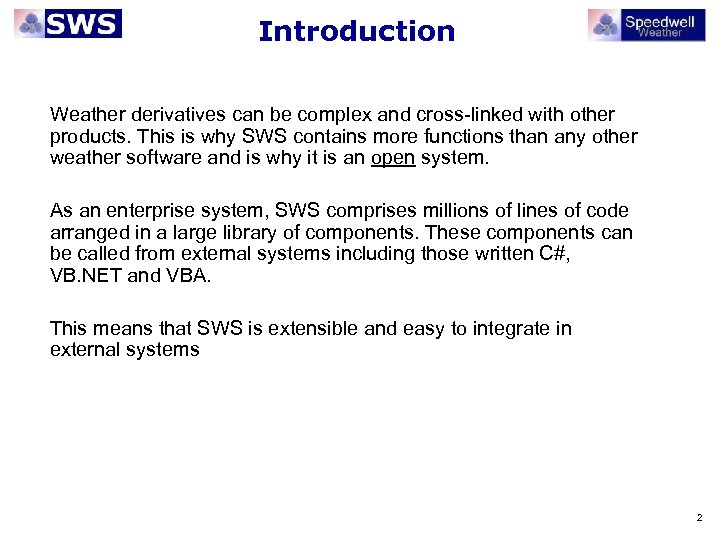 SWS

Introduction

Speedwell Weather

Weather derivatives can be complex and cross-linked with other products. This is why SWS contains more functions than any other weather software and is why it is an open system.

As an enterprise system, SWS comprises millions of lines of code arranged in a large library of components. These components can be called from external systems including those written C#, VB.NET and VBA.

This means that SWS is extensible and easy to integrate in external systems

2